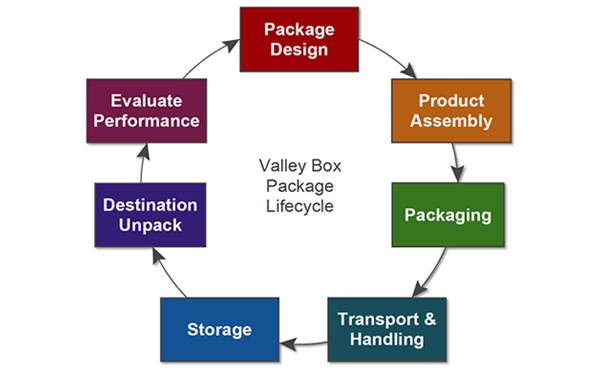 Package Design

Product Assembly

Packaging

Transport & Handling

Storage

Destination Unpack

Evaluate Performance

Valley Box Package Lifecycle